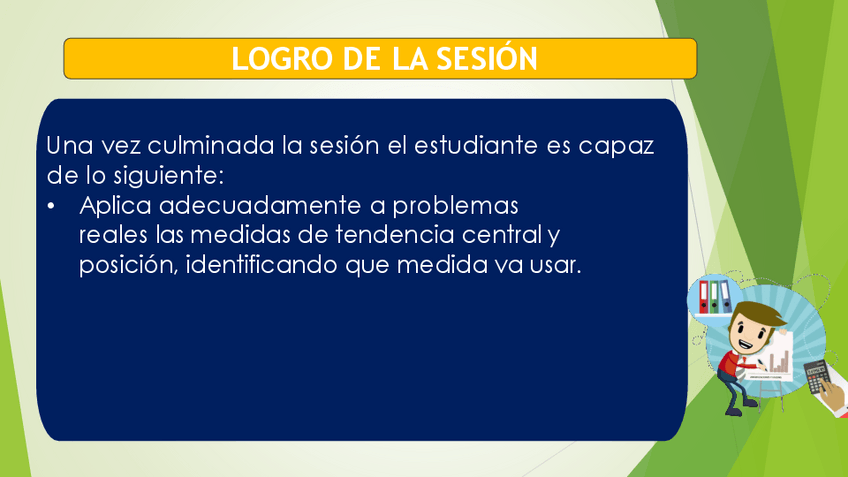 LOGRO DE LA SESIÓN

Una vez culminada la sesión el estudiante es capaz de lo siguiente:

• Aplica adecuadamente a problemas reales las medidas de tendencia central y posición, identificando que medida va usar.